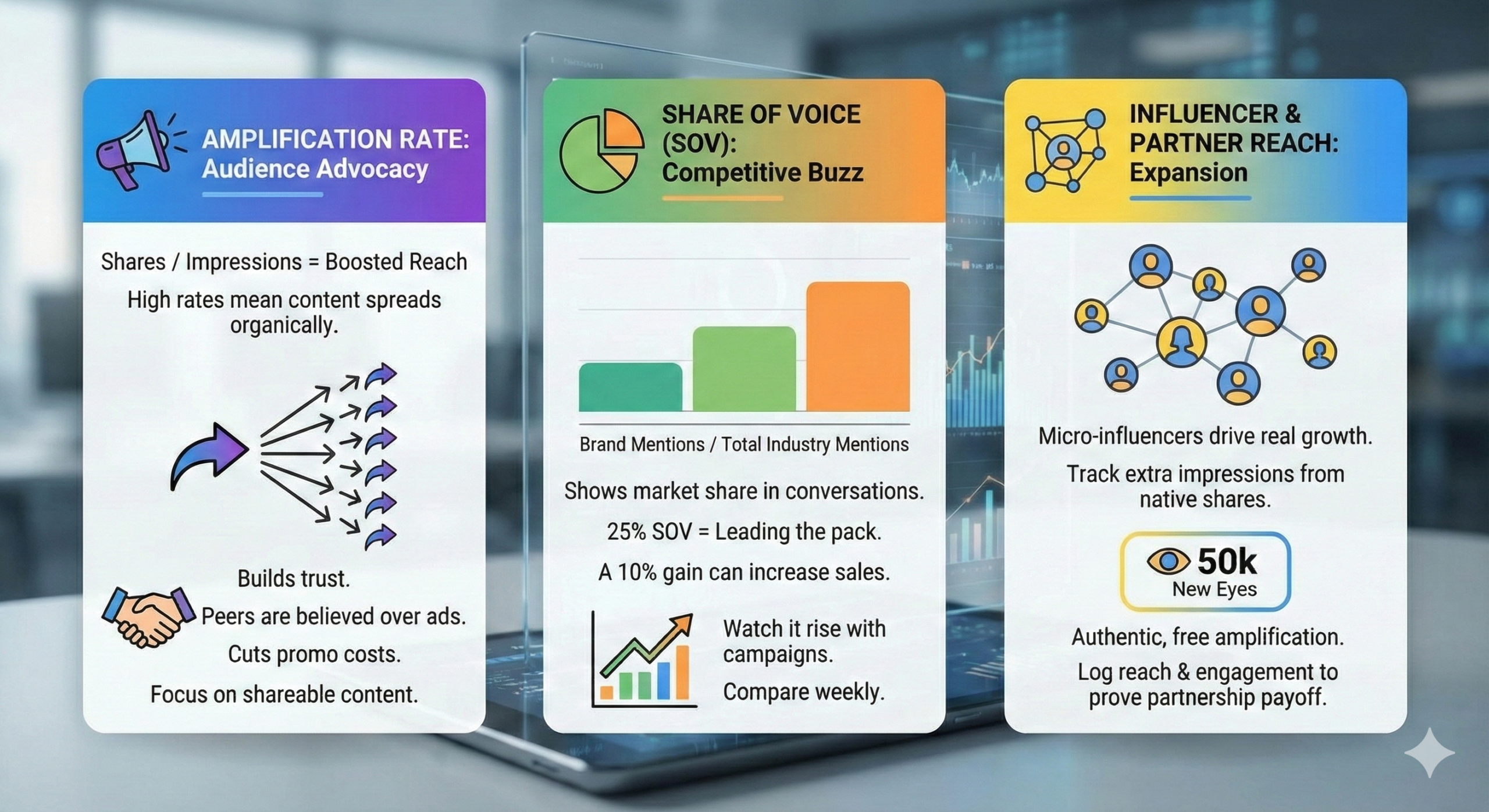 AMPLIFICATION RATE: Audience Advocacy

Shares / Impressions = Boosted Reach

High rates mean content spreads organically.

Builds trust.

Peers are believed over ads.

Cuts promo costs.

Focus on shareable content.

SHARE OF VOICE (SOV): Competitive Buzz

Brand Mentions / Total Industry Mentions

Shows market share in conversations.

25% SOV = Leading the pack.

A 10% gain can increase sales.

Watch it rise with campaigns.

Compare weekly.

INFLUENCER & PARTNER REACH: Expansion

Micro-influencers drive real growth.

Track extra impressions from native shares.

50k
New Eyes

Authentic, free amplification.

Log reach & engagement to prove partnership payoff.